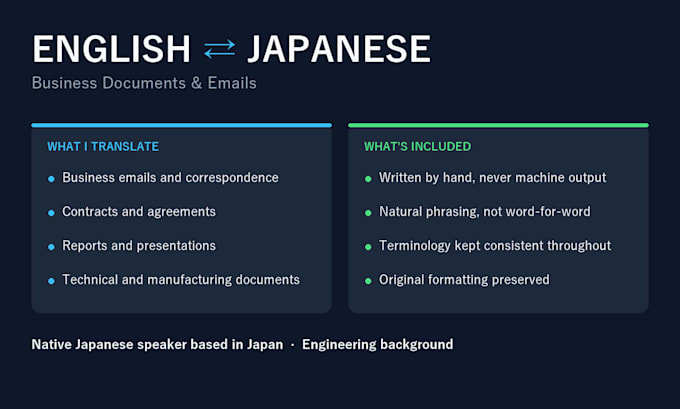 ENGLISH ⇄ JAPANESE

Business Documents & Emails

WHAT I TRANSLATE

• Business emails and correspondence

• Contracts and agreements

• Reports and presentations

• Technical and manufacturing documents

WHAT'S INCLUDED

• Written by hand, never machine output

• Natural phrasing, not word-for-word

• Terminology kept consistent throughout

• Original formatting preserved

Native Japanese speaker based in Japan · Engineering background